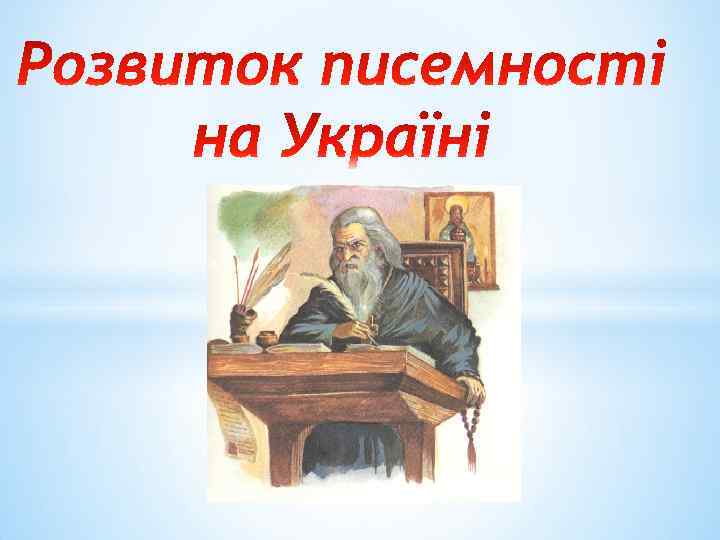 Розвиток писемності на Україні